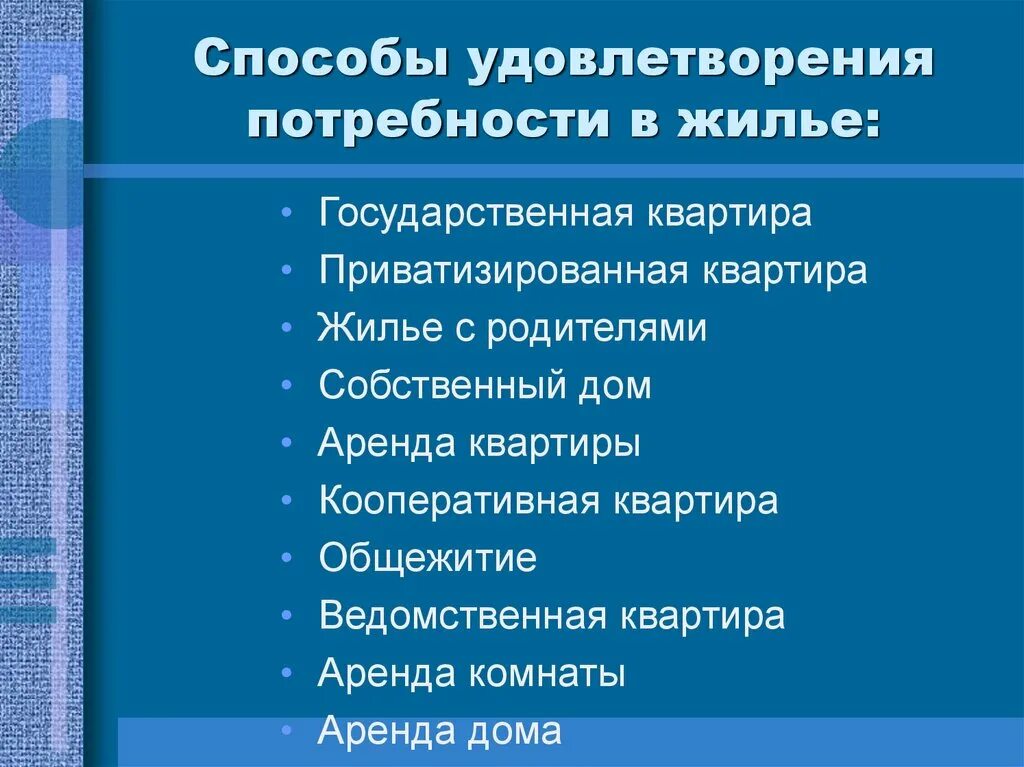 Способы удовлетворения потребности в жилье:

• Государственная квартира
• Приватизированная квартира
• Жилье с родителями
• Собственный дом
• Аренда квартиры
• Кооперативная квартира
• Общежитие
• Ведомственная квартира
• Аренда комнаты
• Аренда дома